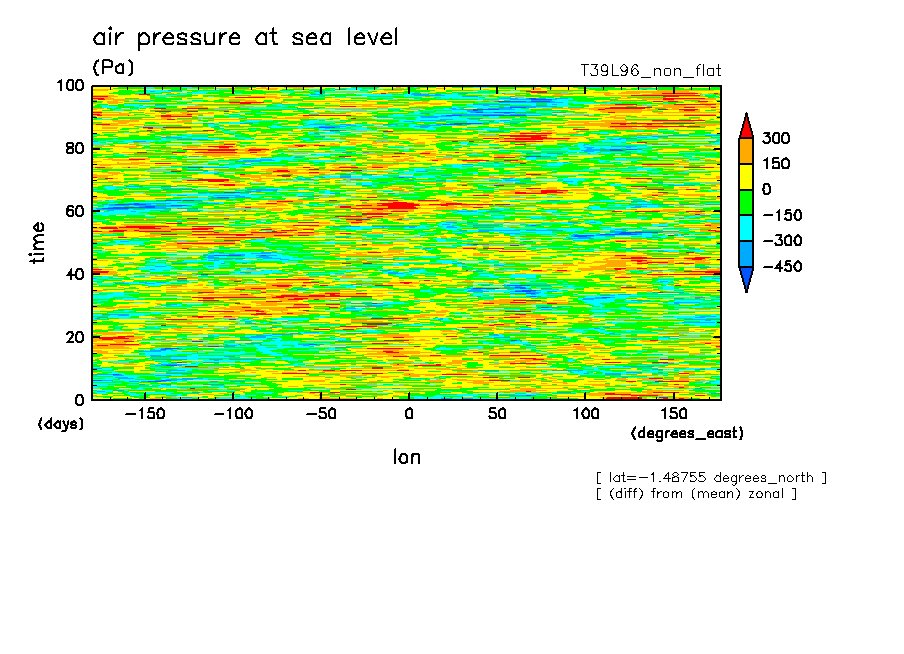 air pressure at sea level
(Pa)
T39L96_non_flat

100
80
60
40
20
0
time
(days)

−150 −100 −50 0 50 100 150
(degrees_east)
lon

300
150
0
−150
−300
−450

[ lat=−1.48755 degrees_north ]
[ (diff) from (mean) zonal ]